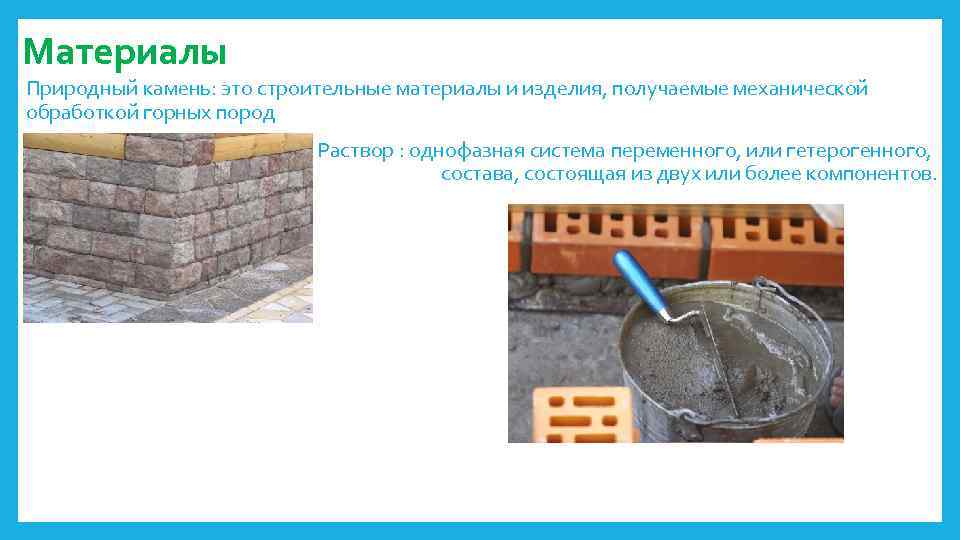 Материалы

Природный камень: это строительные материалы и изделия, получаемые механической обработкой горных пород

Раствор : однофазная система переменного, или гетерогенного, состава, состоящая из двух или более компонентов.